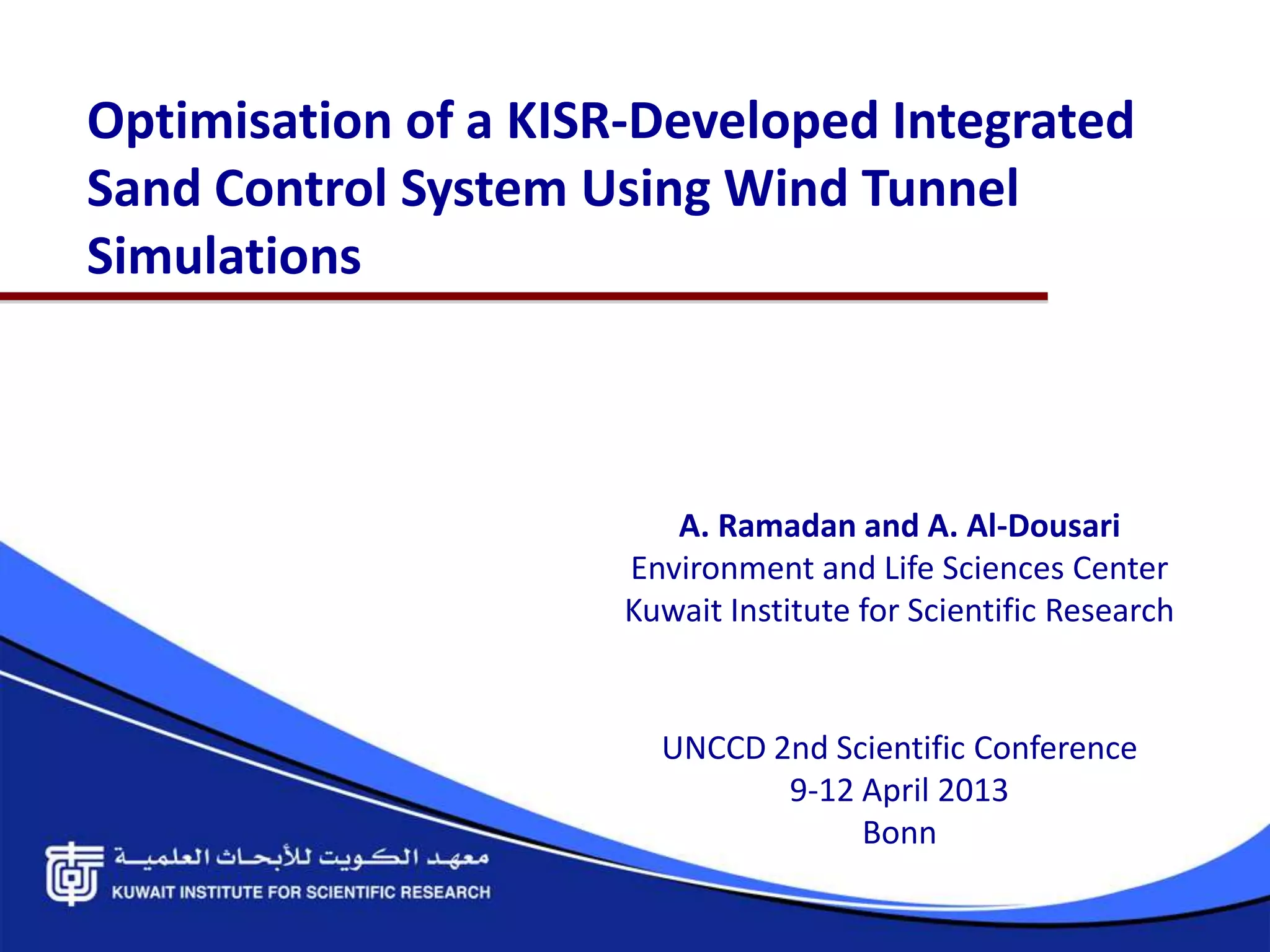 Optimisation of a KISR-Developed Integrated Sand Control System Using Wind Tunnel Simulations

A. Ramadan and A. Al-Dousari
Environment and Life Sciences Center
Kuwait Institute for Scientific Research

UNCCD 2nd Scientific Conference
9-12 April 2013
Bonn

معهد الكويت للأبحاث العلمية
KUWAIT INSTITUTE FOR SCIENTIFIC RESEARCH